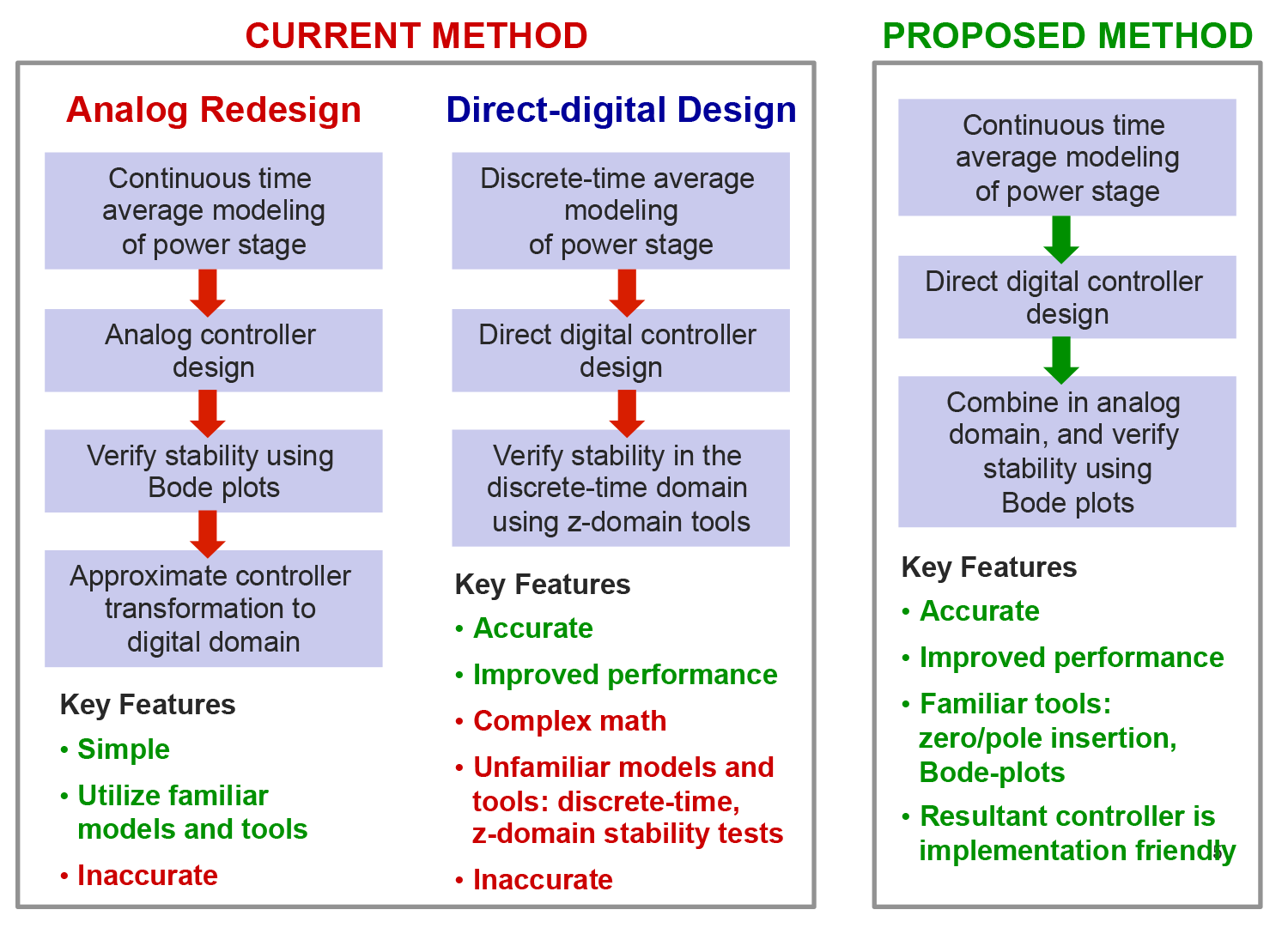 CURRENT METHOD

Analog Redesign

Continuous time average modeling of power stage

Analog controller design

Verify stability using Bode plots

Approximate controller transformation to digital domain

Key Features
• Simple
• Utilize familiar models and tools
• Inaccurate

Direct-digital Design

Discrete-time average modeling of power stage

Direct digital controller design

Verify stability in the discrete-time domain using z-domain tools

Key Features
• Accurate
• Improved performance
• Complex math
• Unfamiliar models and tools: discrete-time, z-domain stability tests
• Inaccurate

PROPOSED METHOD

Continuous time average modeling of power stage

Direct digital controller design

Combine in analog domain, and verify stability using Bode plots

Key Features
• Accurate
• Improved performance
• Familiar tools: zero/pole insertion, Bode-plots
• Resultant controller is implementation friendly

5